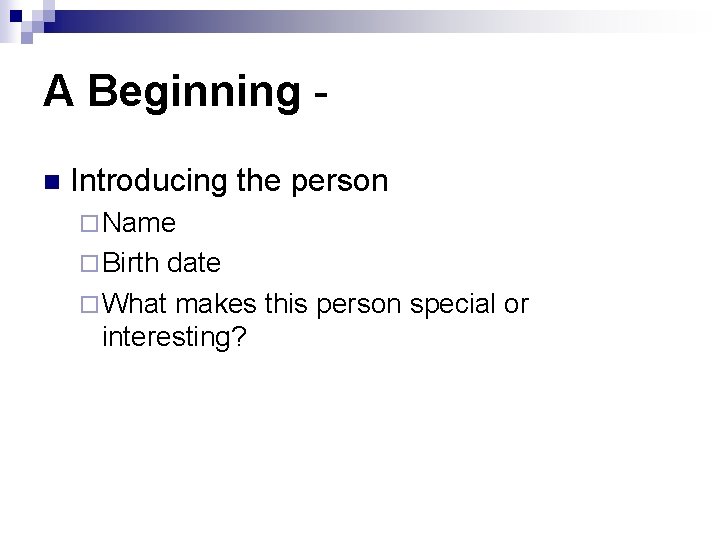 A Beginning -

Introducing the person

Name

Birth date

What makes this person special or interesting?